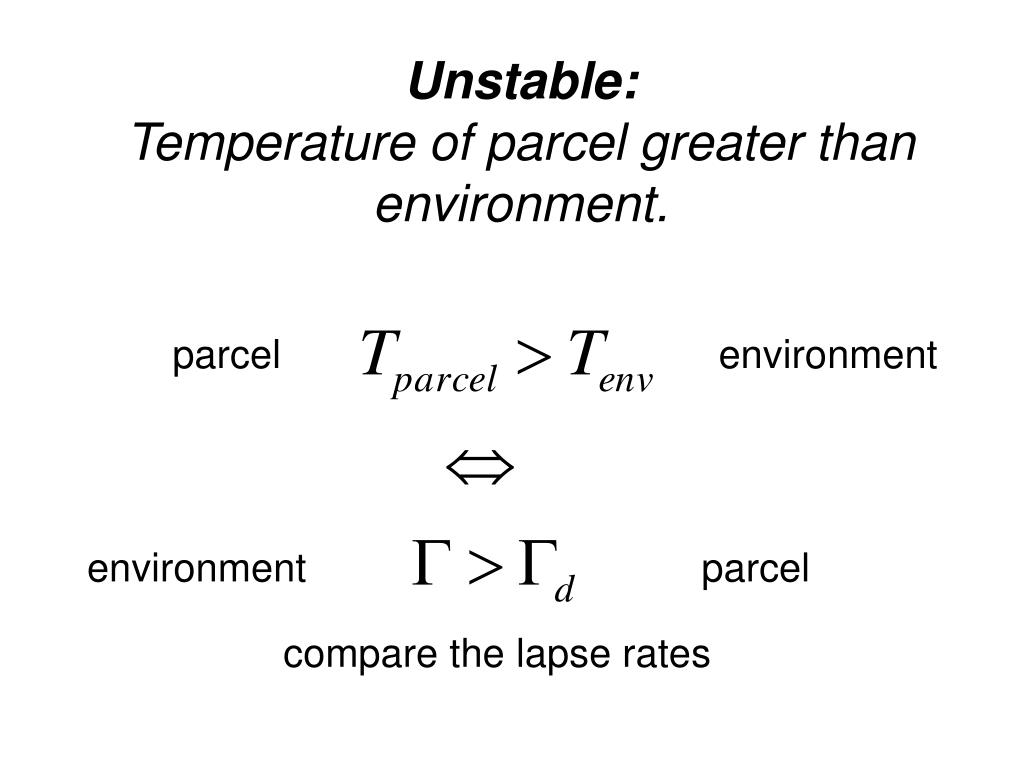 Unstable:
Temperature of parcel greater than environment.

parcel $T_{parcel} > T_{env}$ environment

$\Leftrightarrow$

environment $\Gamma > \Gamma_d$ parcel

compare the lapse rates